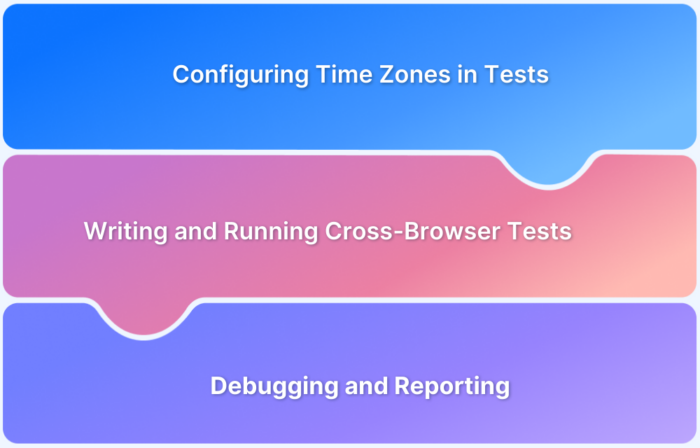 Configuring Time Zones in Tests

Writing and Running Cross-Browser Tests

Debugging and Reporting